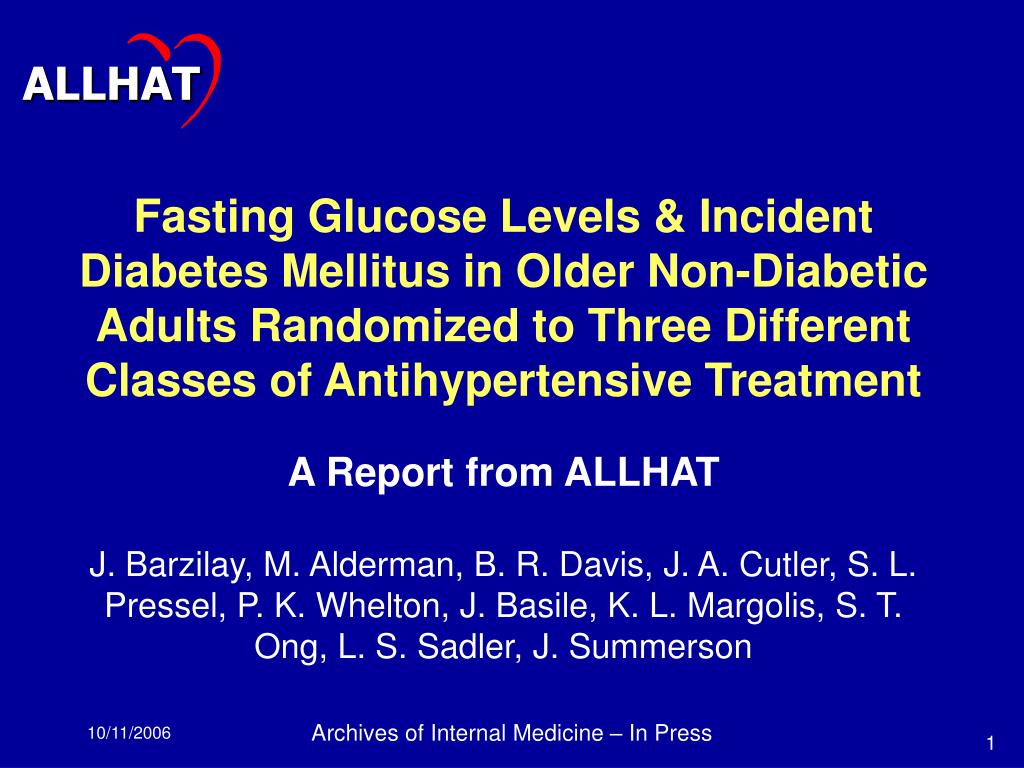 ALLHAT

Fasting Glucose Levels & Incident Diabetes Mellitus in Older Non-Diabetic Adults Randomized to Three Different Classes of Antihypertensive Treatment

A Report from ALLHAT

J. Barzilay, M. Alderman, B. R. Davis, J. A. Cutler, S. L. Pressel, P. K. Whelton, J. Basile, K. L. Margolis, S. T. Ong, L. S. Sadler, J. Summerson

10/11/2006

Archives of Internal Medicine – In Press

1